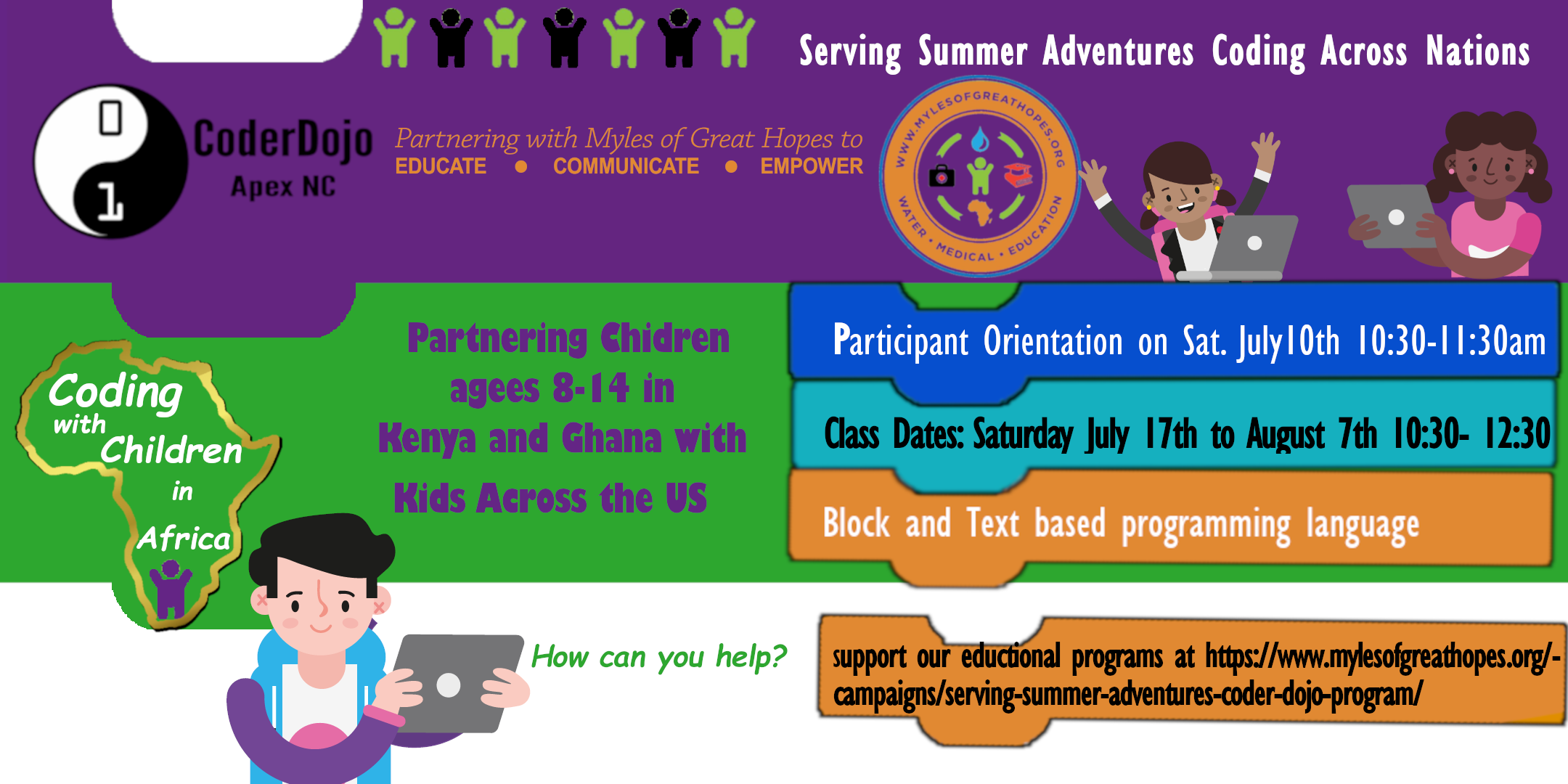 Serving Summer Adventures Coding Across Nations

0
1
CoderDojo
Apex NC

Partnering with Myles of Great Hopes to
EDUCATE • COMMUNICATE • EMPOWER

WWW.MYLESOFGREATHOPES.ORG
WATER • MEDICAL • EDUCATION

Coding with Children in Africa

Partnering Chidren agees 8-14 in Kenya and Ghana with Kids Across the US

Participant Orientation on Sat. July10th 10:30-11:30am

Class Dates: Saturday July 17th to August 7th 10:30- 12:30

Block and Text based programming language

How can you help?

support our eductional programs at https://www.mylesofgreathopes.org/-campaigns/serving-summer-adventures-coder-dojo-program/